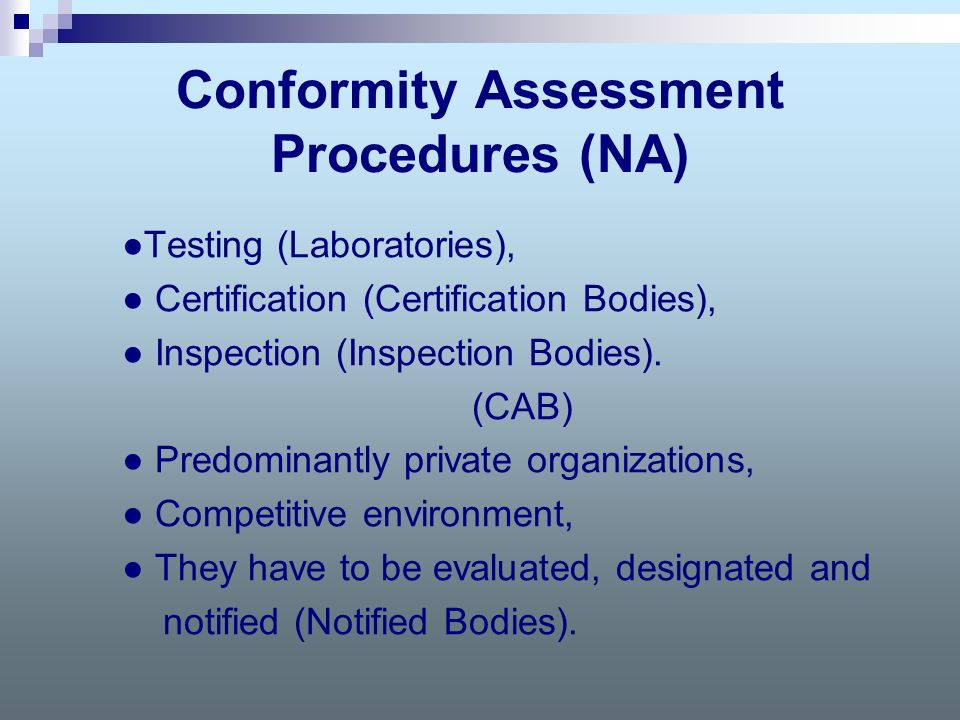 Conformity Assessment Procedures (NA)

●Testing (Laboratories),
● Certification (Certification Bodies),
● Inspection (Inspection Bodies).
(CAB)
● Predominantly private organizations,
● Competitive environment,
● They have to be evaluated, designated and notified (Notified Bodies).